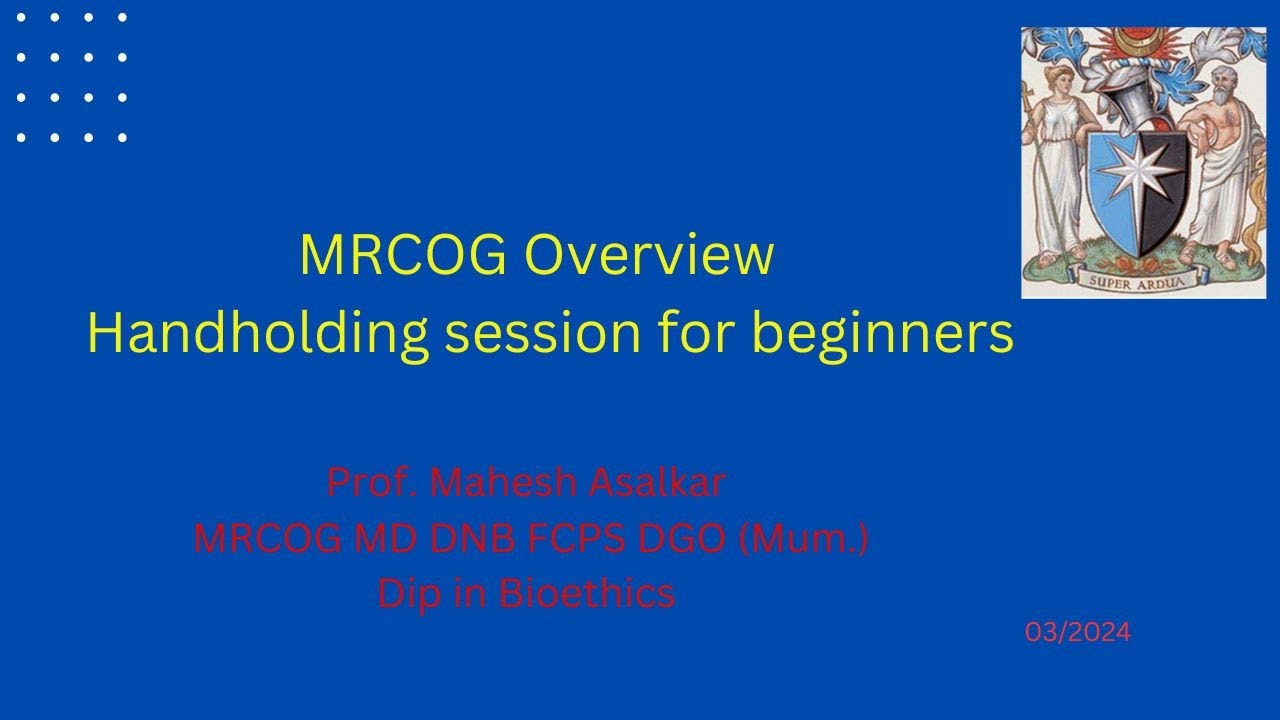 SUPER ARDUA

MRCOG Overview
Handholding session for beginners

Prof. Mahesh Asalkar
MRCOG MD DNB FCPS DGO (Mum.)
Dip in Bioethics

03/2024